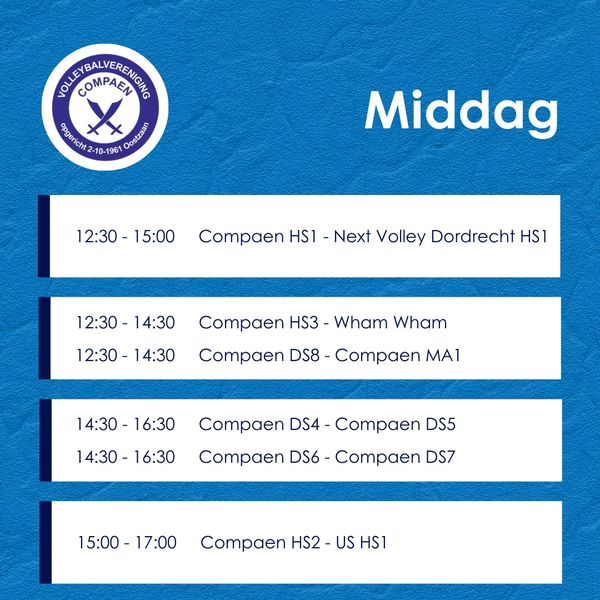 VOLLEYBALVERENIGING
COMPAEN
opgericht 2-10-1961 Oostzaan

Middag

12:30 - 15:00 Compaen HS1 - Next Volley Dordrecht HS1

12:30 - 14:30 Compaen HS3 - Wham Wham
12:30 - 14:30 Compaen DS8 - Compaen MA1

14:30 - 16:30 Compaen DS4 - Compaen DS5
14:30 - 16:30 Compaen DS6 - Compaen DS7

15:00 - 17:00 Compaen HS2 - US HS1